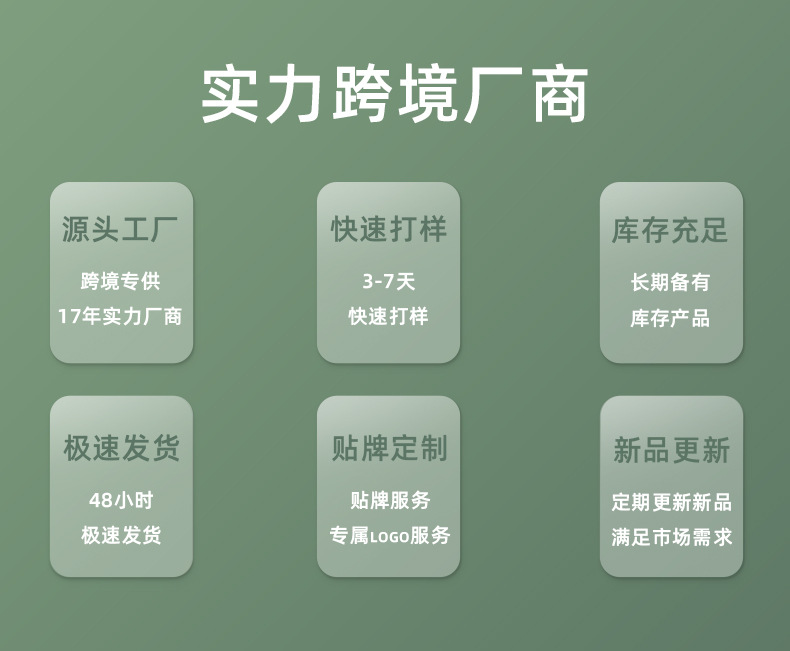 实力跨境厂商

源头工厂
跨境专供
17年实力厂商

快速打样
3-7天
快速打样

库存充足
长期备有
库存产品

极速发货
48小时
极速发货

贴牌定制
贴牌服务
专属LOGO服务

新品更新
定期更新新品
满足市场需求